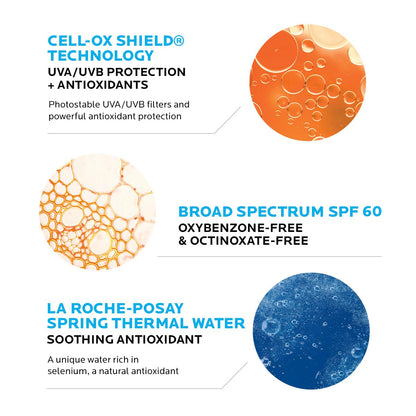 CELL-OX SHIELD® TECHNOLOGY
UVA/UVB PROTECTION + ANTIOXIDANTS

Photostable UVA/UVB filters and powerful antioxidant protection

BROAD SPECTRUM SPF 60
OXYBENZONE-FREE & OCTINOXATE-FREE

LA ROCHE-POSAY SPRING THERMAL WATER
SOOTHING ANTIOXIDANT

A unique water rich in selenium, a natural antioxidant